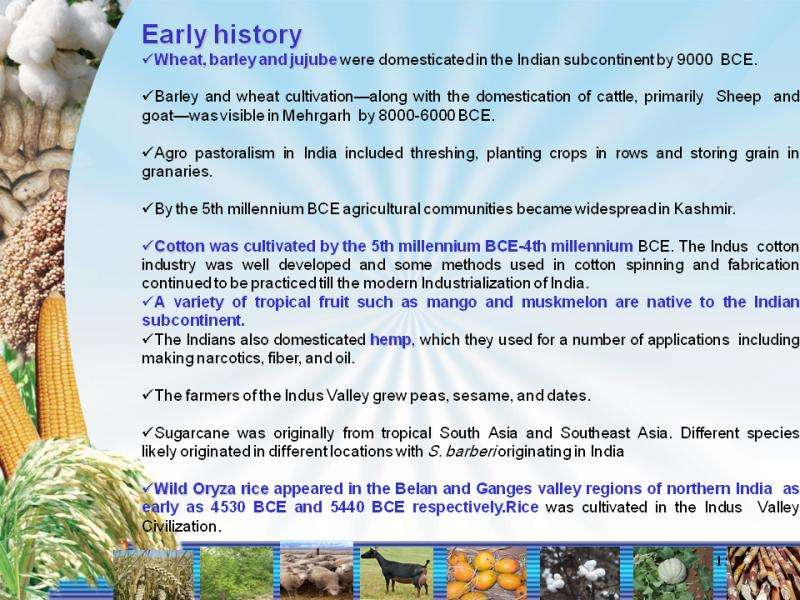 Early history

✓Wheat, barley and jujube were domesticated in the Indian subcontinent by 9000 BCE.

✓Barley and wheat cultivation—along with the domestication of cattle, primarily Sheep and goat—was visible in Mehrgarh by 8000-6000 BCE.

✓Agro pastoralism in India included threshing, planting crops in rows and storing grain in granaries.

✓By the 5th millennium BCE agricultural communities became widespread in Kashmir.

✓Cotton was cultivated by the 5th millennium BCE-4th millennium BCE. The Indus cotton industry was well developed and some methods used in cotton spinning and fabrication continued to be practiced till the modern Industrialization of India.
✓A variety of tropical fruit such as mango and muskmelon are native to the Indian subcontinent.
✓The Indians also domesticated hemp, which they used for a number of applications including making narcotics, fiber, and oil.

✓The farmers of the Indus Valley grew peas, sesame, and dates.

✓Sugarcane was originally from tropical South Asia and Southeast Asia. Different species likely originated in different locations with S. barberi originating in India

✓Wild Oryza rice appeared in the Belan and Ganges valley regions of northern India as early as 4530 BCE and 5440 BCE respectively.Rice was cultivated in the Indus Valley Civilization.

1